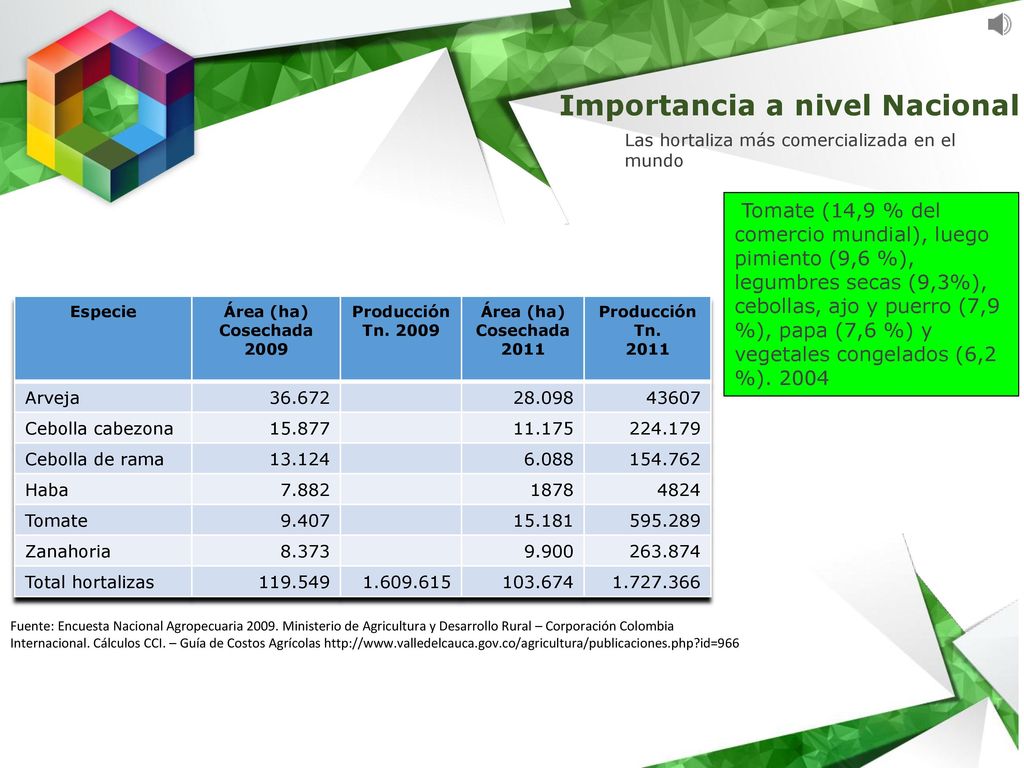 Importancia a nivel Nacional

Las hortaliza más comercializada en el mundo

Tomate (14,9 % del comercio mundial), luego pimiento (9,6 %), legumbres secas (9,3%), cebollas, ajo y puerro (7,9 %), papa (7,6 %) y vegetales congelados (6,2 %). 2004

| Especie | Área (ha) Cosechada 2009 | Producción Tn. 2009 | Área (ha) Cosechada 2011 | Producción Tn. 2011 |
|---|---|---|---|---|
| Arveja | 36.672 | | 28.098 | 43607 |
| Cebolla cabezona | 15.877 | | 11.175 | 224.179 |
| Cebolla de rama | 13.124 | | 6.088 | 154.762 |
| Haba | 7.882 | | 1878 | 4824 |
| Tomate | 9.407 | | 15.181 | 595.289 |
| Zanahoria | 8.373 | | 9.900 | 263.874 |
| Total hortalizas | 119.549 | 1.609.615 | 103.674 | 1.727.366 |

Fuente: Encuesta Nacional Agropecuaria 2009. Ministerio de Agricultura y Desarrollo Rural – Corporación Colombia Internacional. Cálculos CCI. – Guía de Costos Agrícolas http://www.valledelcauca.gov.co/agricultura/publicaciones.php?id=966